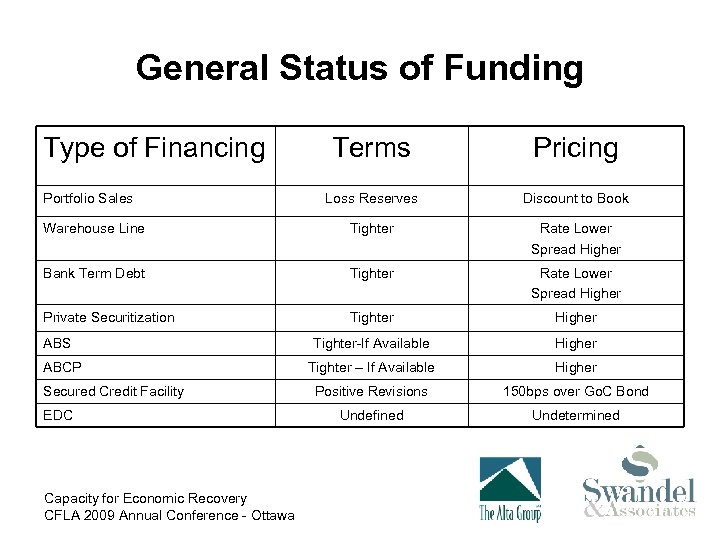 General Status of Funding

| Type of Financing | Terms | Pricing |
|---|---|---|
| Portfolio Sales | Loss Reserves | Discount to Book |
| Warehouse Line | Tighter | Rate Lower Spread Higher |
| Bank Term Debt | Tighter | Rate Lower Spread Higher |
| Private Securitization | Tighter | Higher |
| ABS | Tighter-If Available | Higher |
| ABCP | Tighter – If Available | Higher |
| Secured Credit Facility | Positive Revisions | 150bps over GoC Bond |
| EDC | Undefined | Undetermined |

Capacity for Economic Recovery
CFLA 2009 Annual Conference - Ottawa

The Alta Group

Swandel & Associates